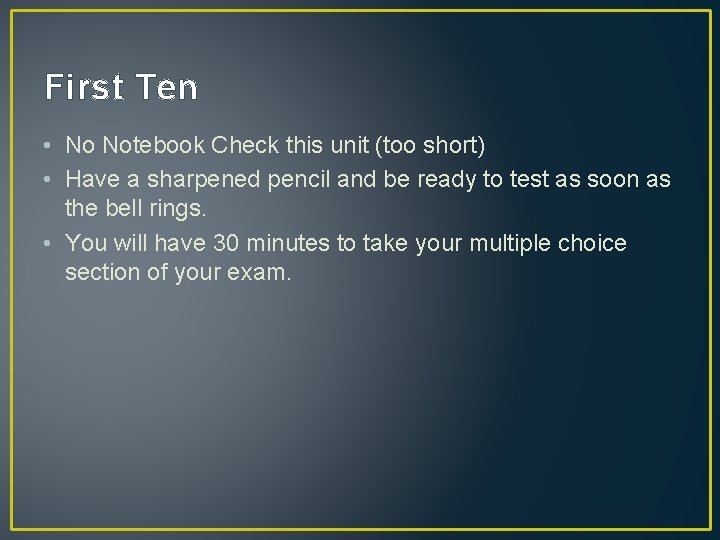 First Ten

• No Notebook Check this unit (too short)
• Have a sharpened pencil and be ready to test as soon as the bell rings.
• You will have 30 minutes to take your multiple choice section of your exam.